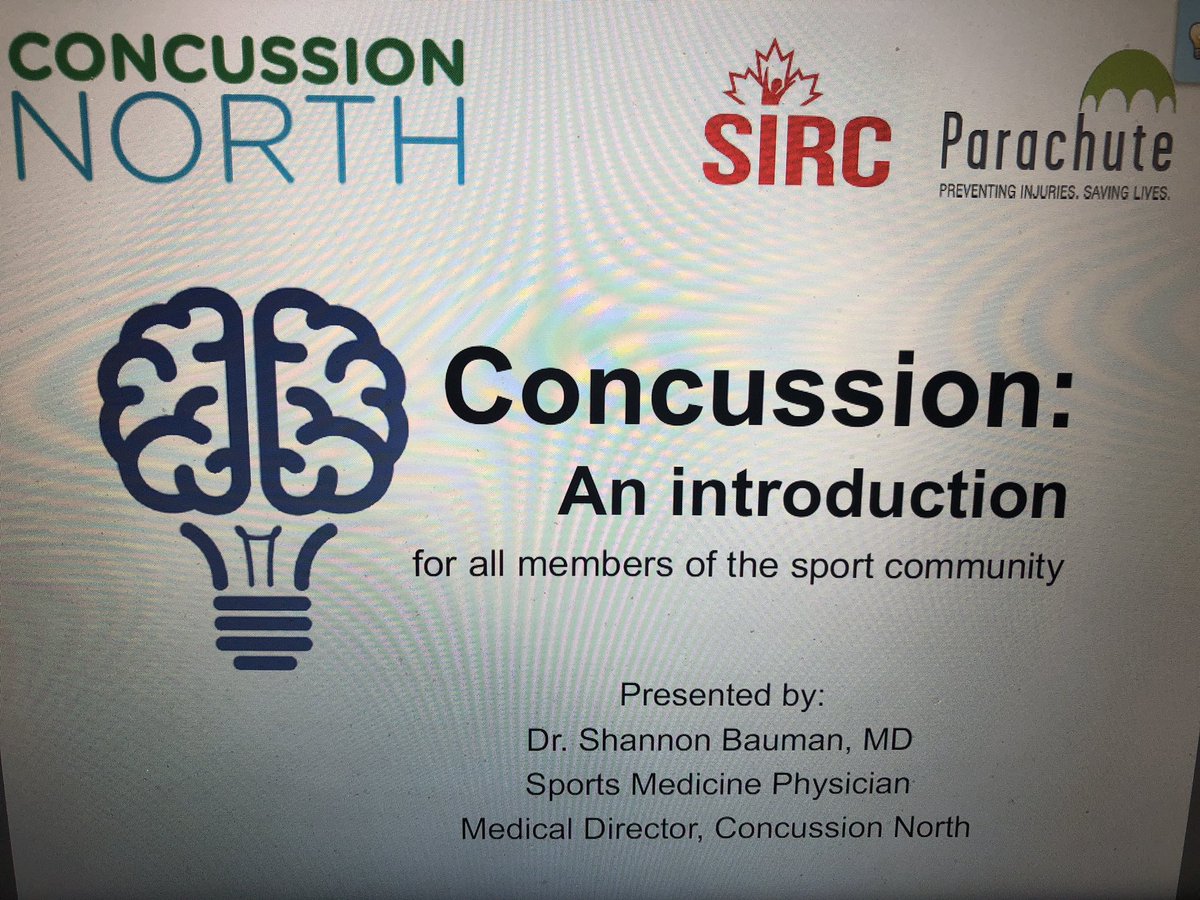 CONCUSSION
NORTH

SIRC

Parachute
PREVENTING INJURIES. SAVING LIVES.

Concussion:
An introduction
for all members of the sport community

Presented by:
Dr. Shannon Bauman, MD
Sports Medicine Physician
Medical Director, Concussion North